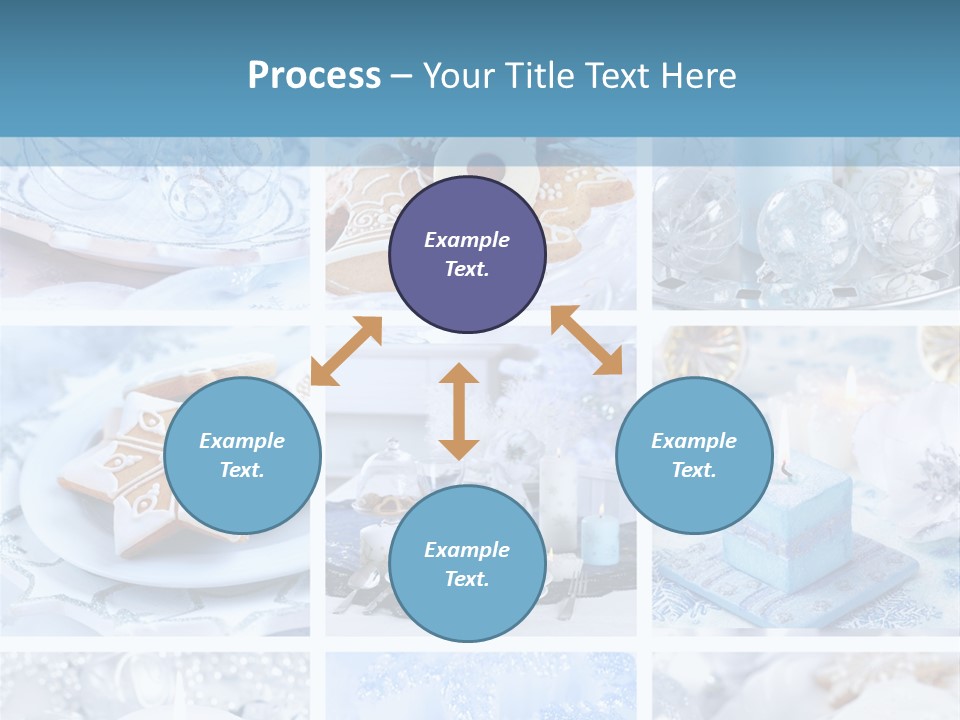 Process – Your Title Text Here

Example Text.

Example Text.

Example Text.

Example Text.